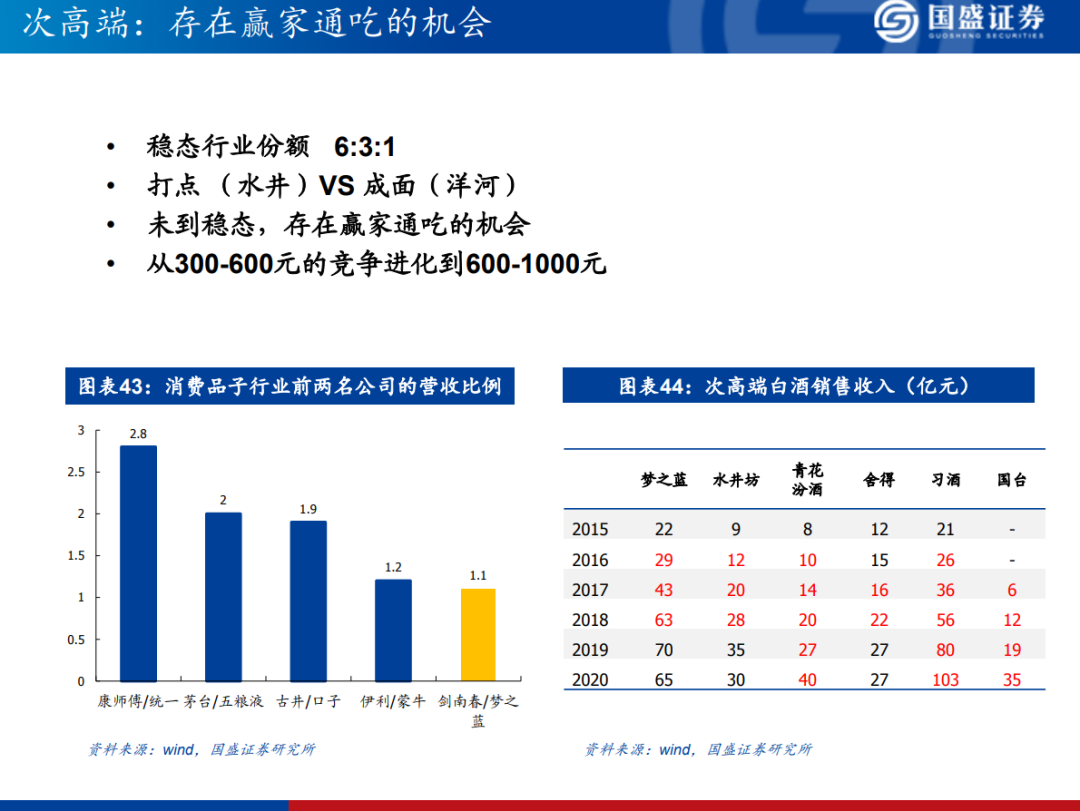 次高端：存在赢家通吃的机会

国盛证券
GUOSHENG SECURITIES

• 稳态行业份额 6:3:1
• 打点（水井）VS 成面（洋河）
• 未到稳态，存在赢家通吃的机会
• 从300-600元的竞争进化到600-1000元

图表43：消费品子行业前两名公司的营收比例

3
2.5
2
1.5
1
0.5
0

2.8
2
1.9
1.2
1.1

康师傅/统一 茅台/五粮液 古井/口子 伊利/蒙牛 剑南春/梦之蓝

资料来源：wind，国盛证券研究所

图表44：次高端白酒销售收入（亿元）

| | 梦之蓝 | 水井坊 | 青花汾酒 | 舍得 | 习酒 | 国台 |
|---|---|---|---|---|---|---|
| 2015 | 22 | 9 | 8 | 12 | 21 | - |
| 2016 | 29 | 12 | 10 | 15 | 26 | - |
| 2017 | 43 | 20 | 14 | 16 | 36 | 6 |
| 2018 | 63 | 28 | 20 | 22 | 56 | 12 |
| 2019 | 70 | 35 | 27 | 27 | 80 | 19 |
| 2020 | 65 | 30 | 40 | 27 | 103 | 35 |

资料来源：wind，国盛证券研究所